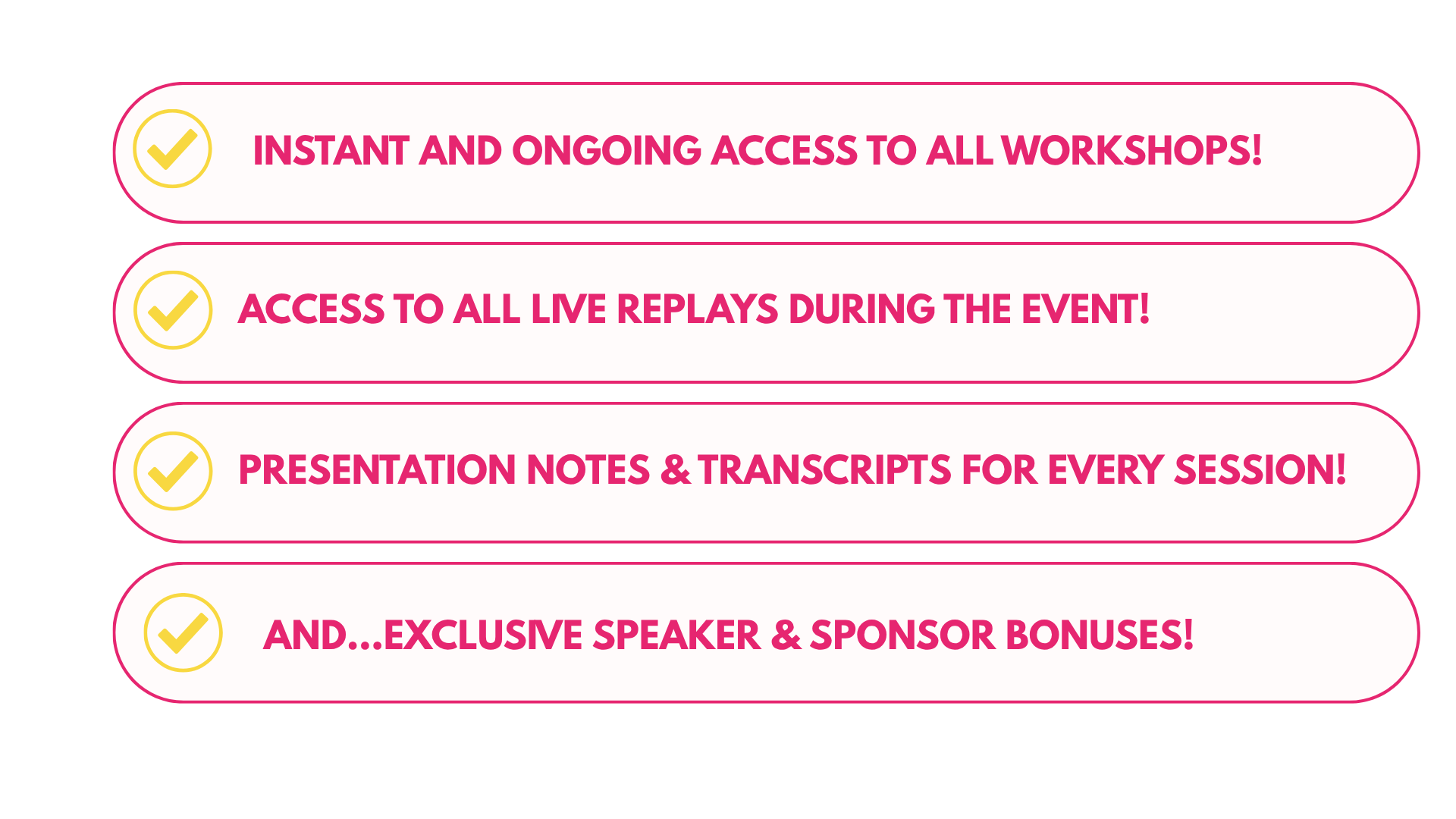 INSTANT AND ONGOING ACCESS TO ALL WORKSHOPS!

ACCESS TO ALL LIVE REPLAYS DURING THE EVENT!

PRESENTATION NOTES & TRANSCRIPTS FOR EVERY SESSION!

AND...EXCLUSIVE SPEAKER & SPONSOR BONUSES!